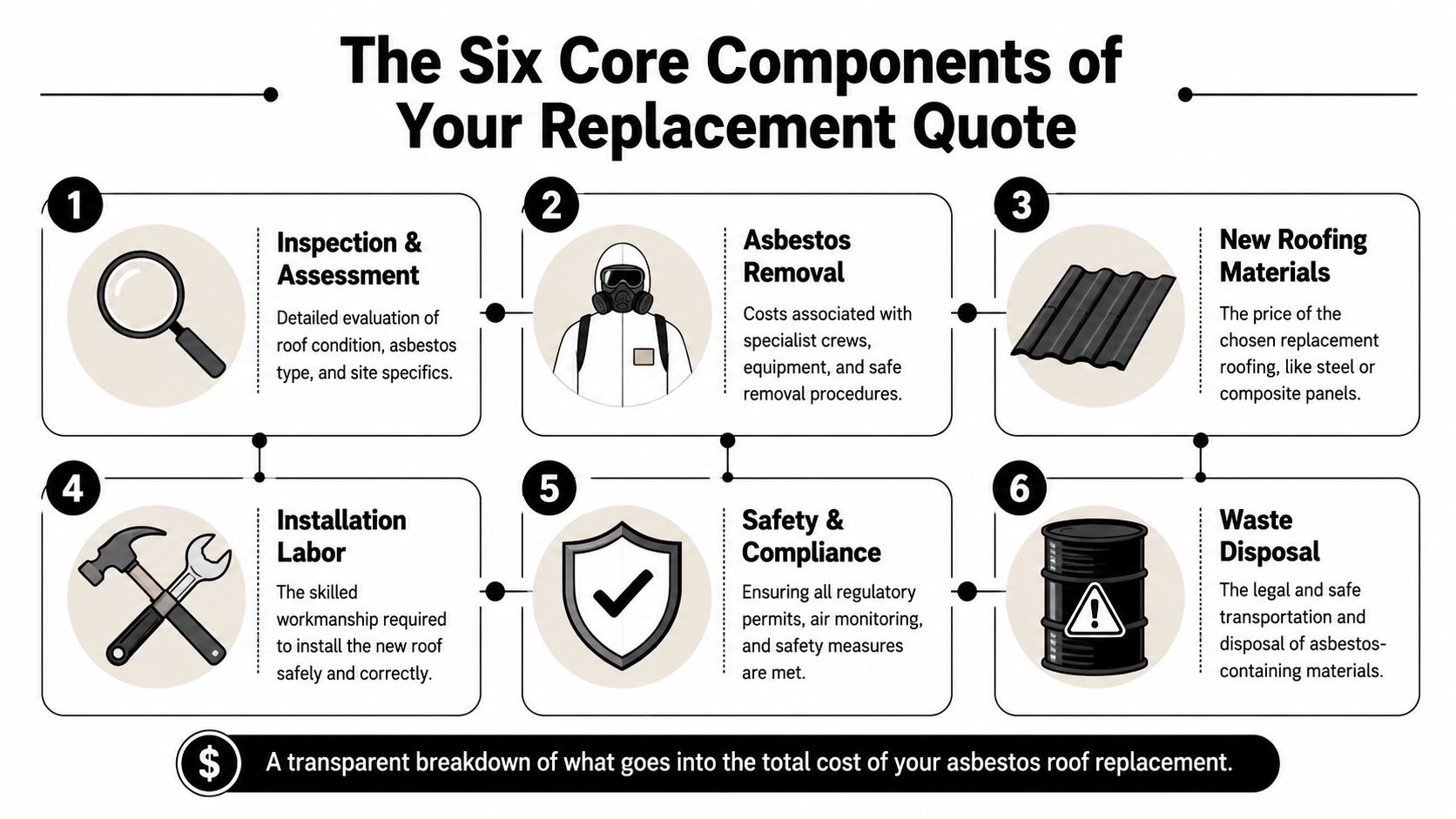 The Six Core Components of Your Replacement Quote

1

Inspection & Assessment

Detailed evaluation of roof condition, asbestos type, and site specifics.

2

Asbestos Removal

Costs associated with specialist crews, equipment, and safe removal procedures.

3

New Roofing Materials

The price of the chosen replacement roofing, like steel or composite panels.

4

Installation Labor

The skilled workmanship required to install the new roof safely and correctly.

5

Safety & Compliance

Ensuring all regulatory permits, air monitoring, and safety measures are met.

6

Waste Disposal

The legal and safe transportation and disposal of asbestos-containing materials.

$

A transparent breakdown of what goes into the total cost of your asbestos roof replacement.